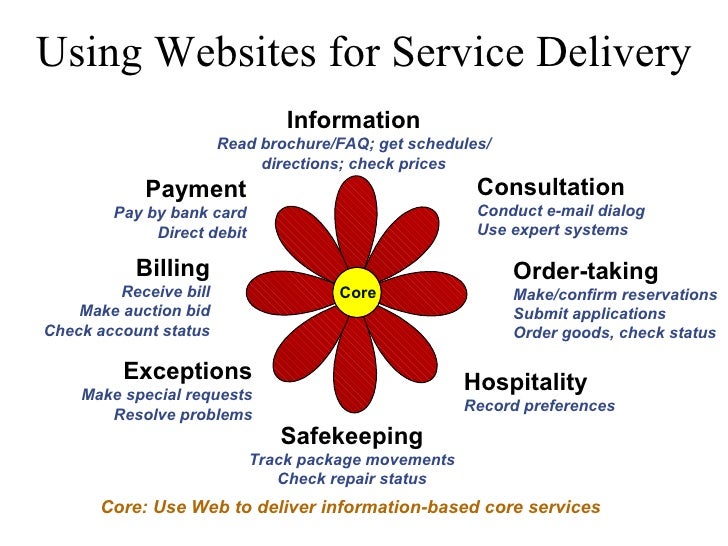 Using Websites for Service Delivery

Information
Read brochure/FAQ; get schedules/ directions; check prices

Payment
Pay by bank card
Direct debit

Consultation
Conduct e-mail dialog
Use expert systems

Billing
Receive bill
Make auction bid
Check account status

Core

Order-taking
Make/confirm reservations
Submit applications
Order goods, check status

Exceptions
Make special requests
Resolve problems

Hospitality
Record preferences

Safekeeping
Track package movements
Check repair status

Core: Use Web to deliver information-based core services